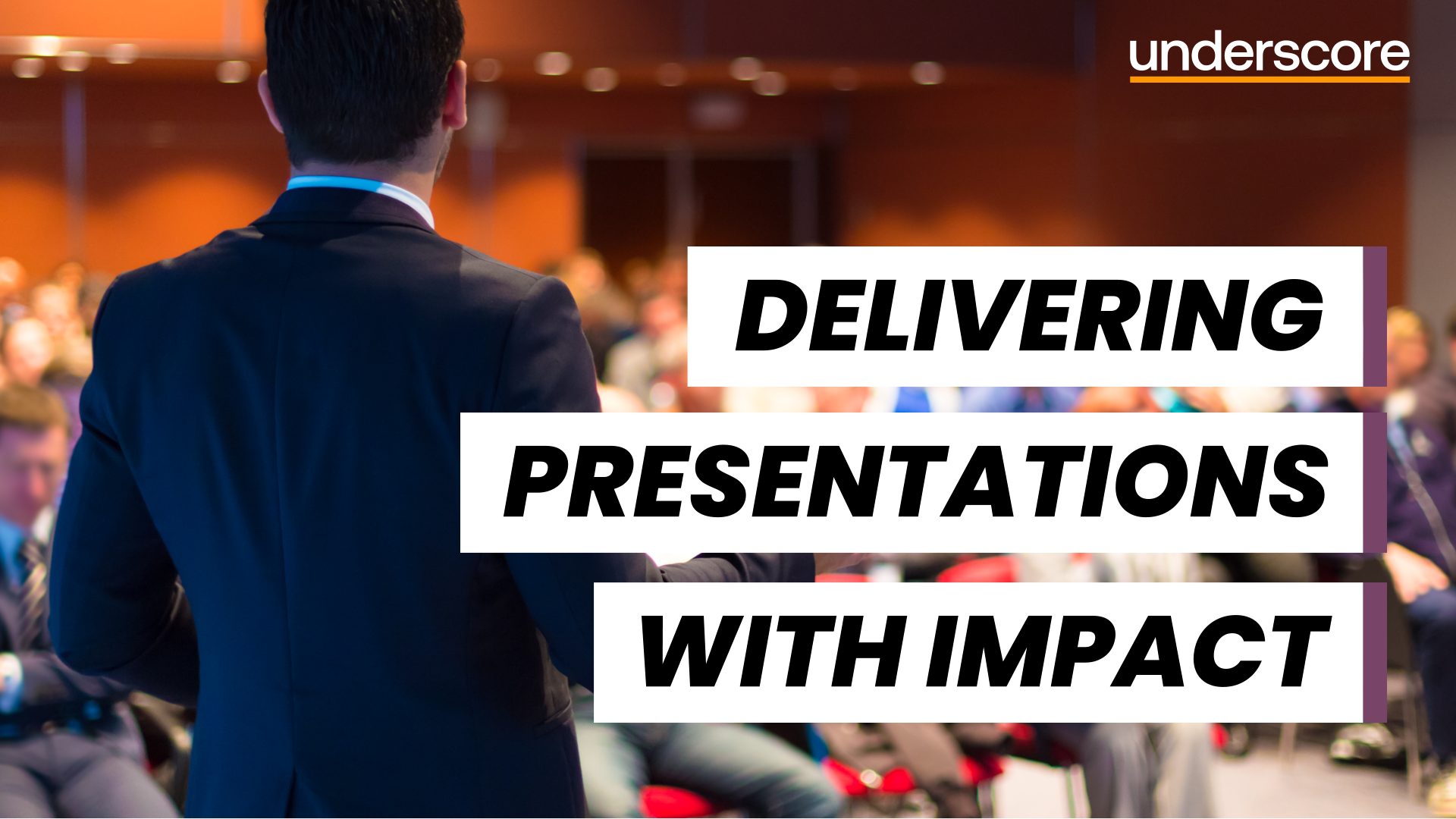 underscore

DELIVERING
PRESENTATIONS
WITH IMPACT